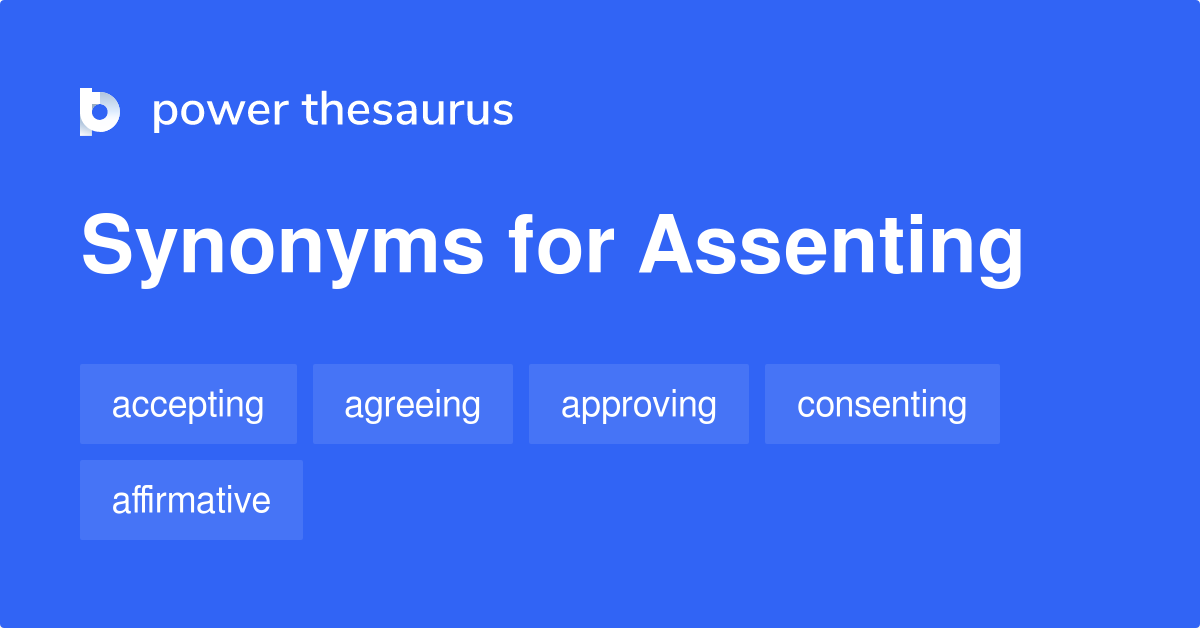 power thesaurus

Synonyms for Assenting

accepting

agreeing

approving

consenting

affirmative